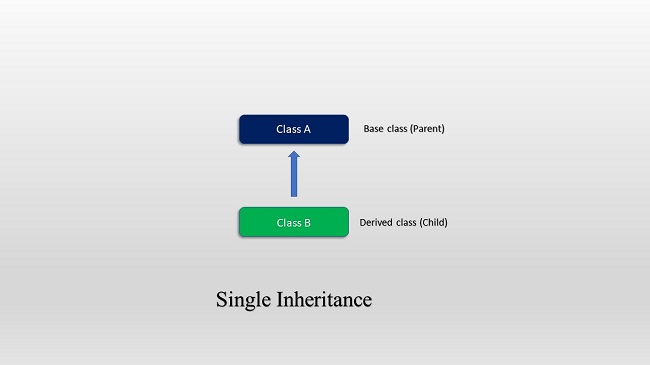 Class A

Base class (Parent)

Class B

Derived class (Child)

Single Inheritance